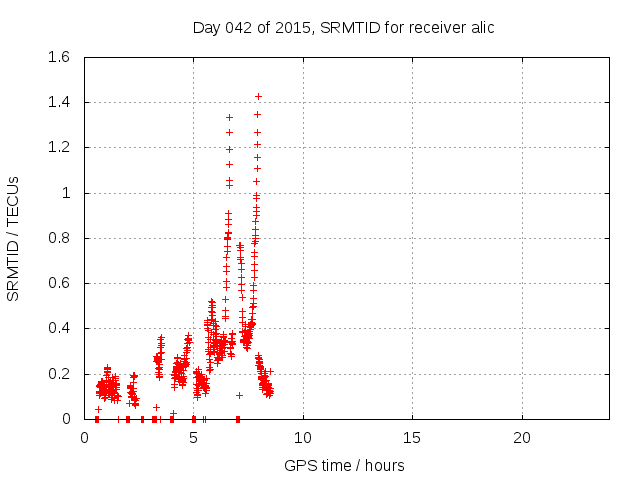 Day 042 of 2015, SRMTID for receiver alic

SRMTID / TECUs

1.6
1.4
1.2
1
0.8
0.6
0.4
0.2
0

0
5
10
15
20

GPS time / hours